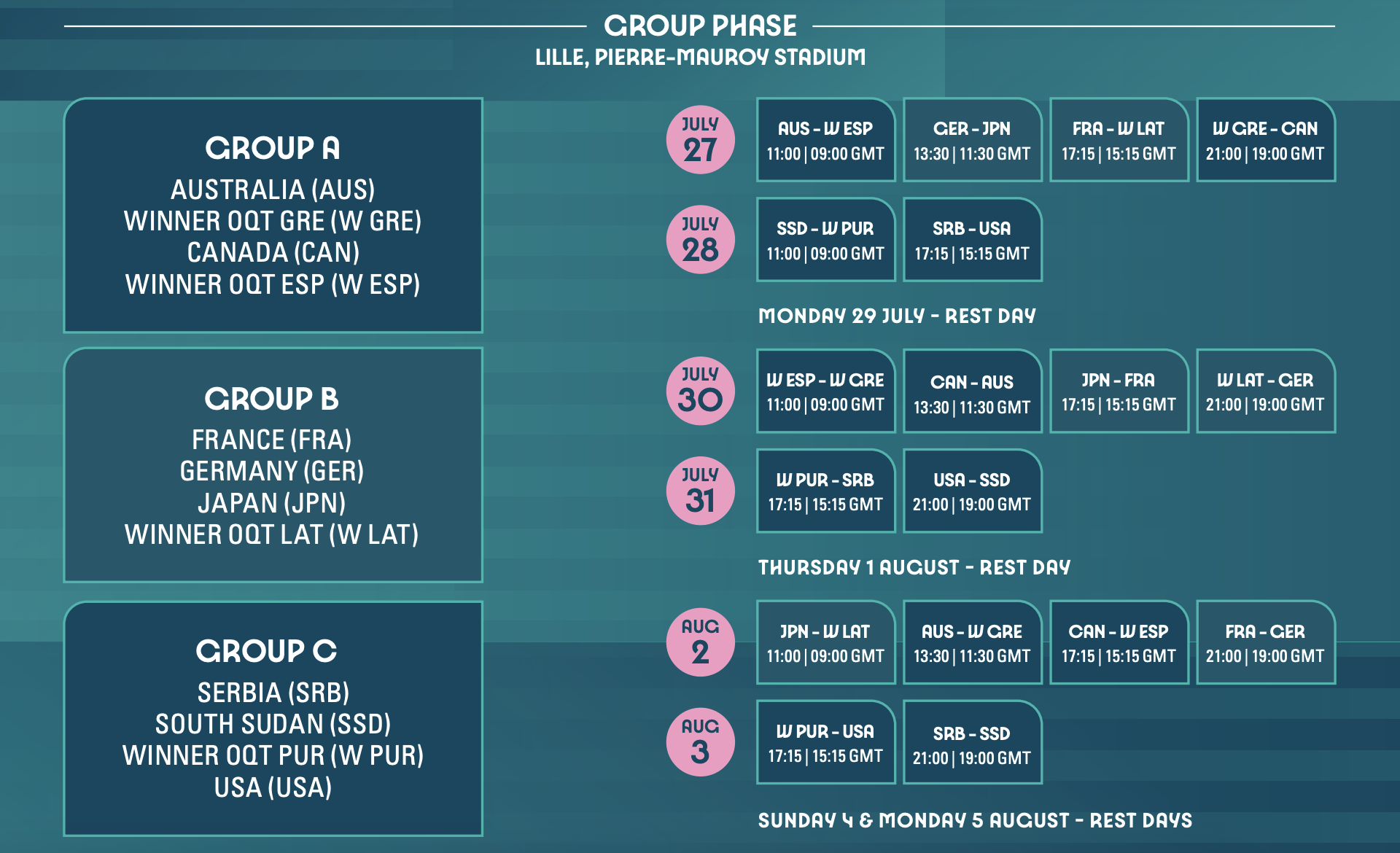 GROUP PHASE
LILLE, PIERRE-MAUROY STADIUM

GROUP A
AUSTRALIA (AUS)
WINNER OQT GRE (W GRE)
CANADA (CAN)
WINNER OQT ESP (W ESP)

GROUP B
FRANCE (FRA)
GERMANY (GER)
JAPAN (JPN)
WINNER OQT LAT (W LAT)

GROUP C
SERBIA (SRB)
SOUTH SUDAN (SSD)
WINNER OQT PUR (W PUR)
USA (USA)

JULY 27
AUS - W ESP 11:00 | 09:00 GMT
GER - JPN 13:30 | 11:30 GMT
FRA - W LAT 17:15 | 15:15 GMT
W GRE - CAN 21:00 | 19:00 GMT

JULY 28
SSD - W PUR 11:00 | 09:00 GMT
SRB - USA 17:15 | 15:15 GMT

MONDAY 29 JULY - REST DAY

JULY 30
W ESP - W GRE 11:00 | 09:00 GMT
CAN - AUS 13:30 | 11:30 GMT
JPN - FRA 17:15 | 15:15 GMT
W LAT - GER 21:00 | 19:00 GMT

JULY 31
W PUR - SRB 17:15 | 15:15 GMT
USA - SSD 21:00 | 19:00 GMT

THURSDAY 1 AUGUST - REST DAY

AUG 2
JPN - W LAT 11:00 | 09:00 GMT
AUS - W GRE 13:30 | 11:30 GMT
CAN - W ESP 17:15 | 15:15 GMT
FRA - GER 21:00 | 19:00 GMT

AUG 3
W PUR - USA 17:15 | 15:15 GMT
SRB - SSD 21:00 | 19:00 GMT

SUNDAY 4 & MONDAY 5 AUGUST - REST DAYS